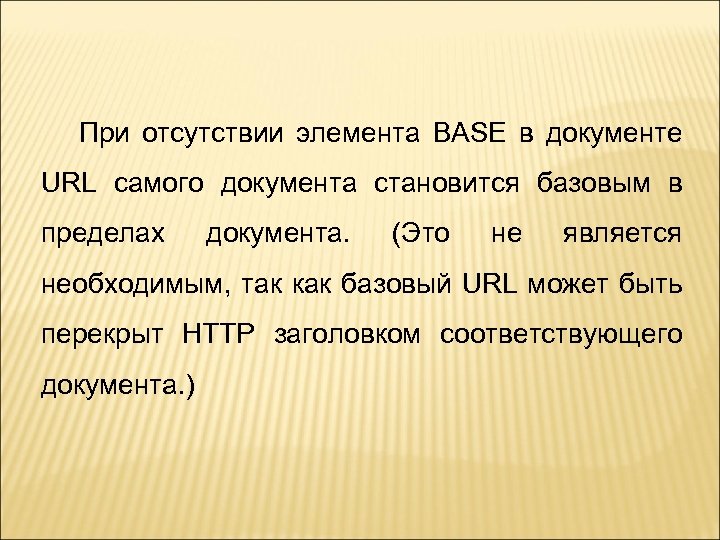 При отсутствии элемента BASE в документе URL самого документа становится базовым в пределах документа. (Это не является необходимым, так как базовый URL может быть перекрыт HTTP заголовком соответствующего документа.)